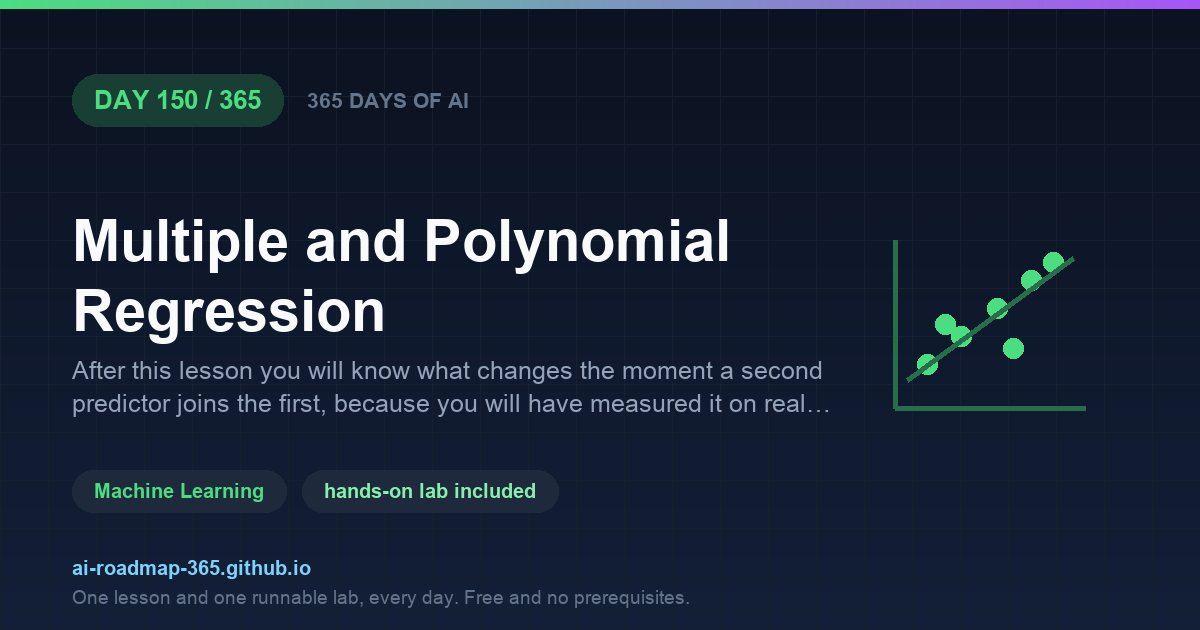 DAY 150 / 365

365 DAYS OF AI

Multiple and Polynomial Regression

After this lesson you will know what changes the moment a second predictor joins the first, because you will have measured it on real…

Machine Learning

hands-on lab included

ai-roadmap-365.github.io

One lesson and one runnable lab, every day. Free and no prerequisites.